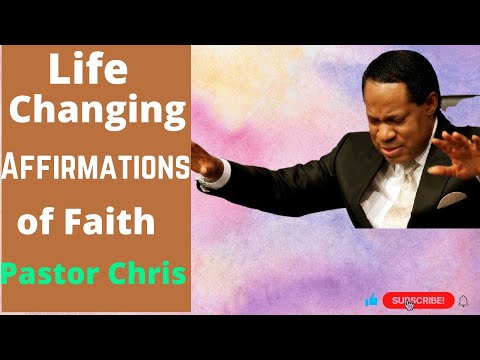 Life Changing AFFIRMATIONS of Faith

Pastor Chris

SUBSCRIBE!